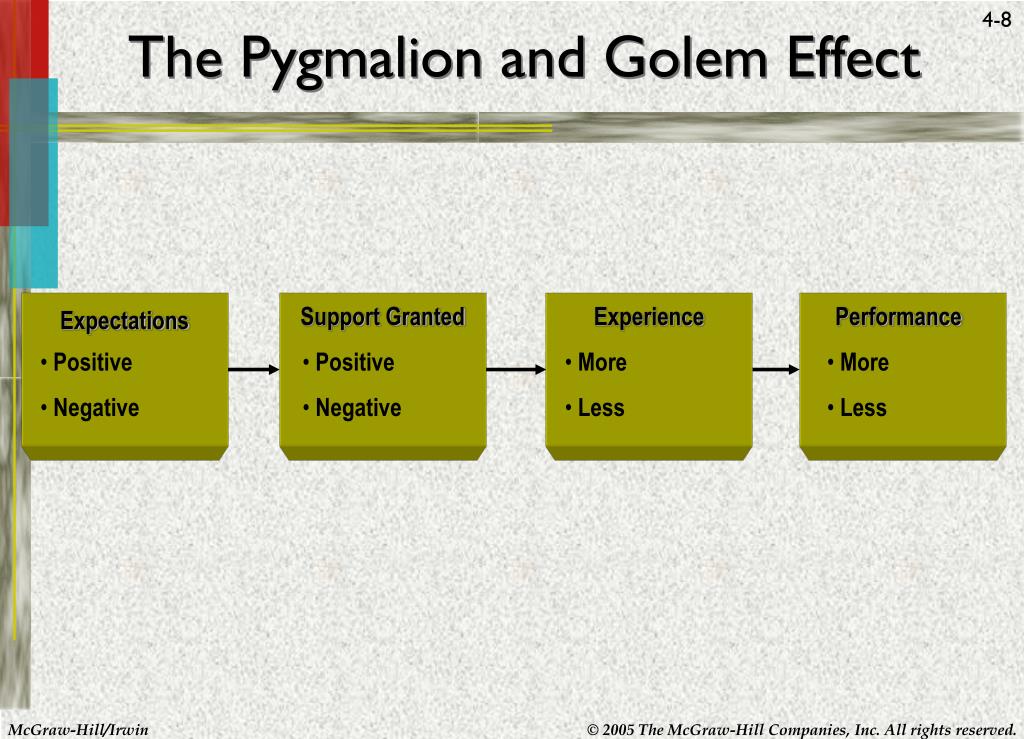 4-8

The Pygmalion and Golem Effect

Expectations
• Positive
• Negative

Support Granted
• Positive
• Negative

Experience
• More
• Less

Performance
• More
• Less

McGraw-Hill/Irwin

© 2005 The McGraw-Hill Companies, Inc. All rights reserved.